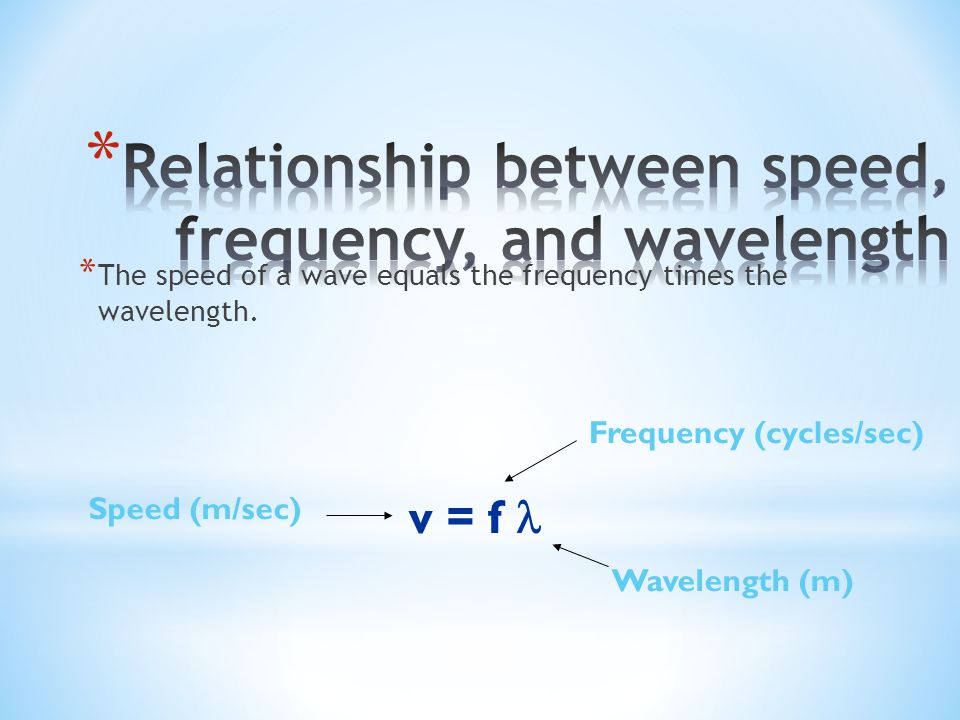 *Relationship between speed, frequency, and wavelength

*The speed of a wave equals the frequency times the wavelength.

Frequency (cycles/sec)

Speed (m/sec)

$v = f \lambda$

Wavelength (m)